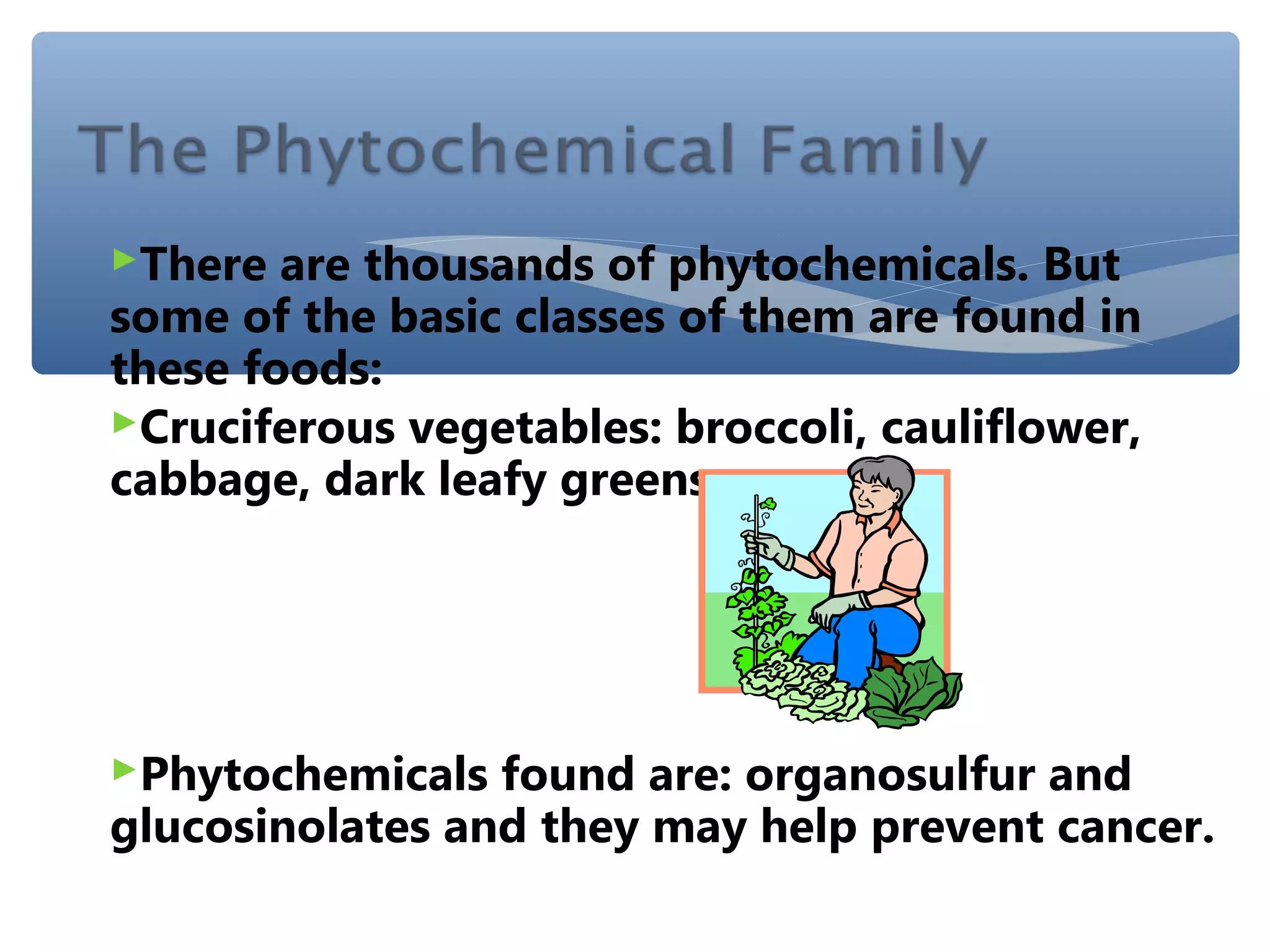 The Phytochemical Family

There are thousands of phytochemicals. But some of the basic classes of them are found in these foods:

Cruciferous vegetables: broccoli, cauliflower, cabbage, dark leafy greens

Phytochemicals found are: organosulfur and glucosinolates and they may help prevent cancer.